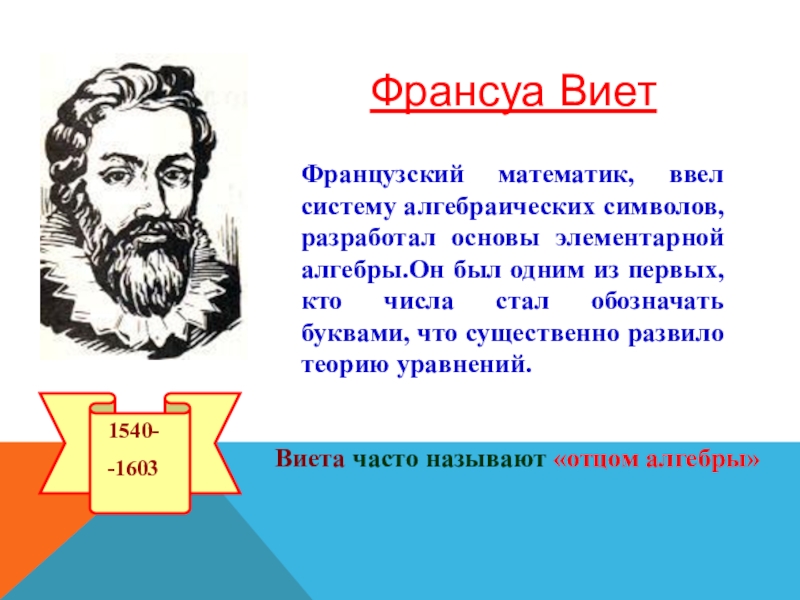 Франсуа Виет

Французский математик, ввел систему алгебраических символов, разработал основы элементарной алгебры.Он был одним из первых, кто числа стал обозначать буквами, что существенно развило теорию уравнений.

1540-
-1603

Виета часто называют «отцом алгебры»